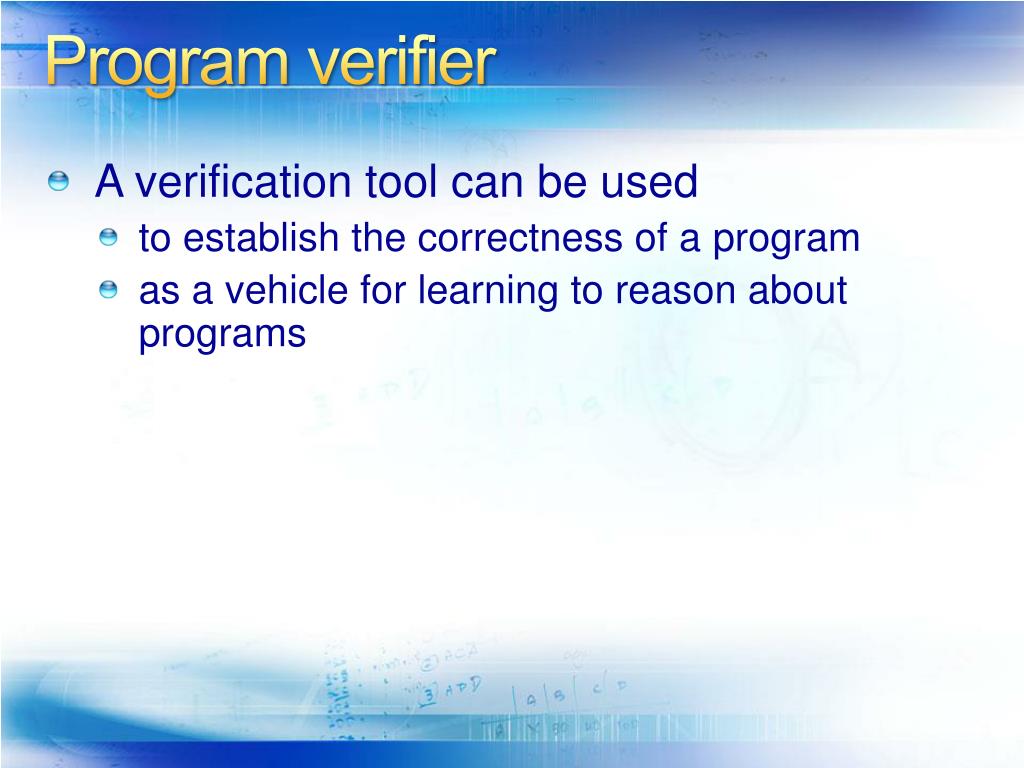 Program verifier

A verification tool can be used

to establish the correctness of a program

as a vehicle for learning to reason about programs